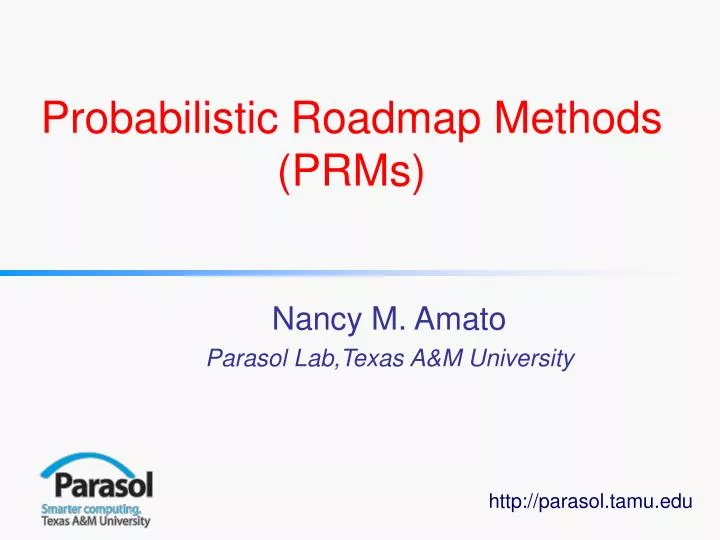 Probabilistic Roadmap Methods (PRMs)

Nancy M. Amato

Parasol Lab,Texas A&M University

Parasol
Smarter computing.
Texas A&M University

http://parasol.tamu.edu